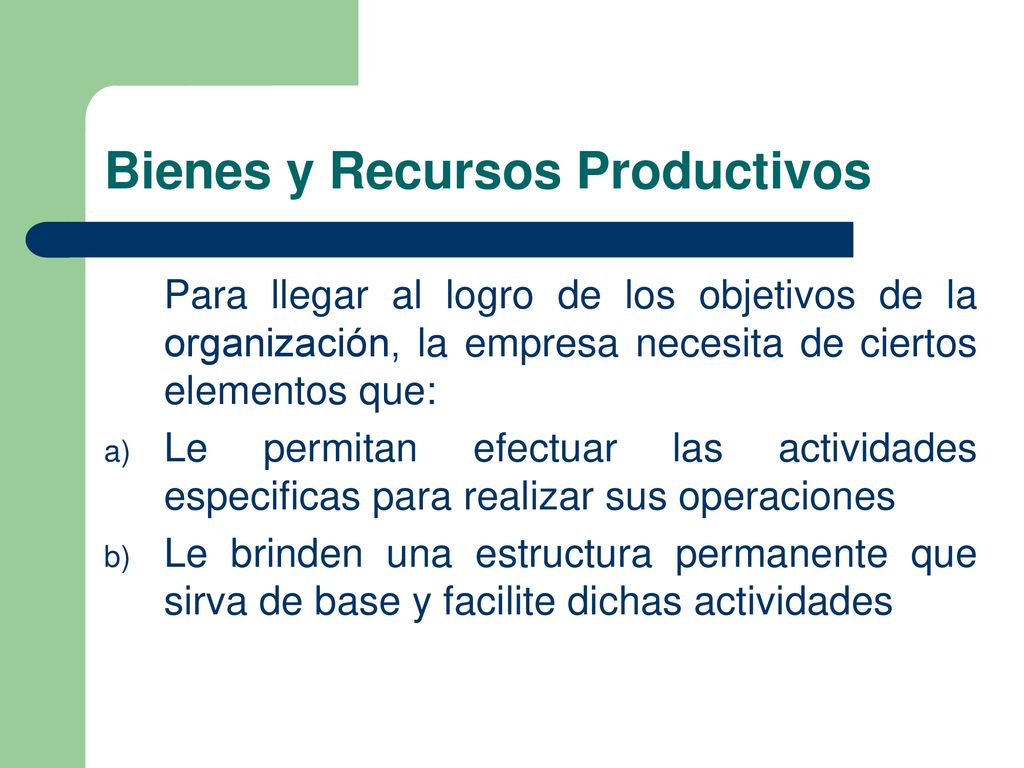 Bienes y Recursos Productivos

Para llegar al logro de los objetivos de la organización, la empresa necesita de ciertos elementos que:

a) Le permitan efectuar las actividades especificas para realizar sus operaciones

b) Le brinden una estructura permanente que sirva de base y facilite dichas actividades